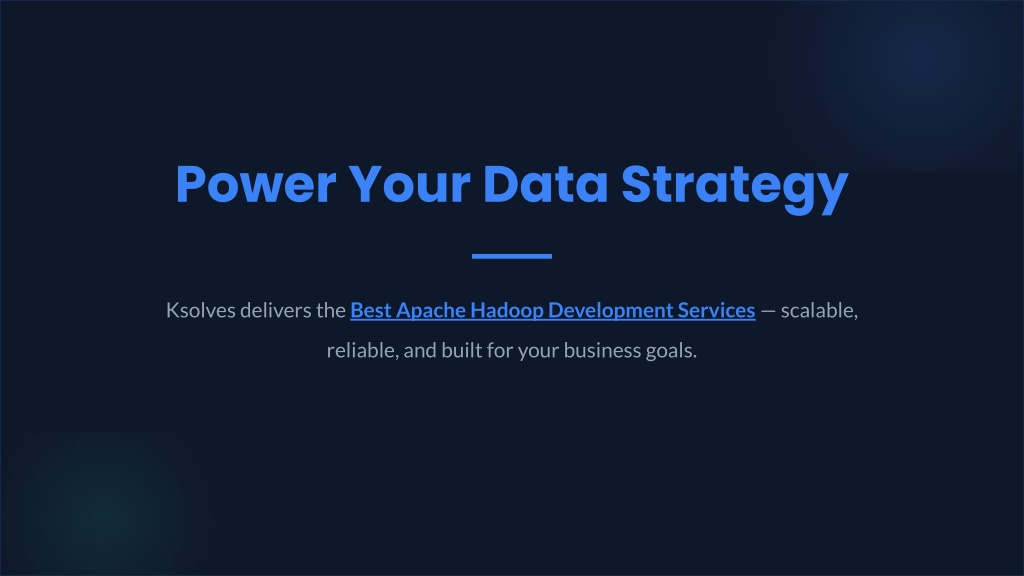 Power Your Data Strategy

Ksolves delivers the Best Apache Hadoop Development Services — scalable, reliable, and built for your business goals.